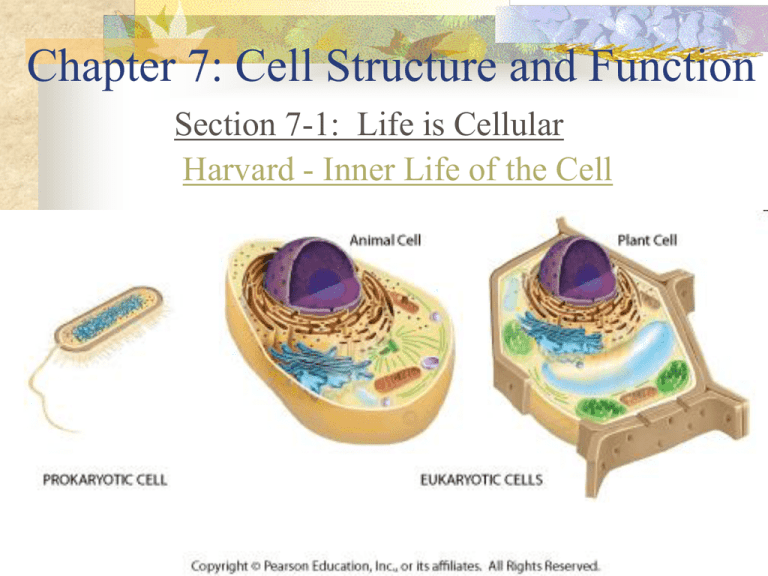 Chapter 7: Cell Structure and Function

Section 7-1: Life is Cellular

Harvard - Inner Life of the Cell

Animal Cell

Plant Cell

PROKARYOTIC CELL

EUKARYOTIC CELLS

Copyright © Pearson Education, Inc., or its affiliates. All Rights Reserved.